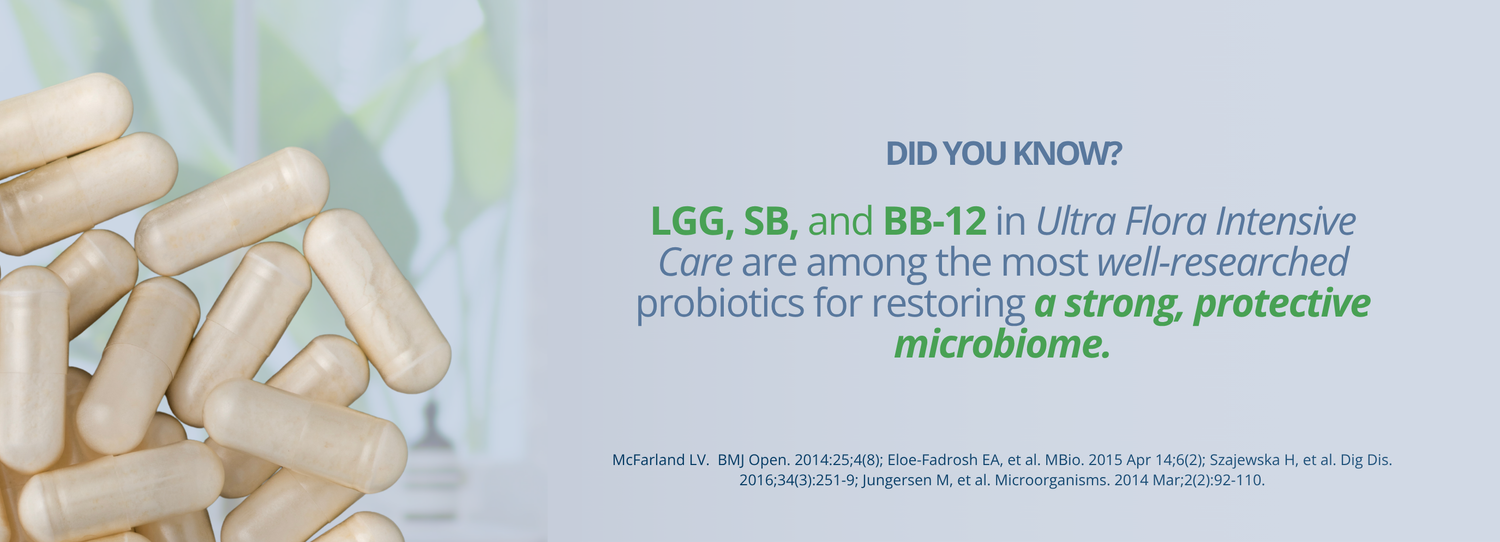 DID YOU KNOW?

LGG, SB, and BB-12 in Ultra Flora Intensive Care are among the most well-researched probiotics for restoring a strong, protective microbiome.

McFarland LV. BMJ Open. 2014:25;4(8); Eloe-Fadrosh EA, et al. MBio. 2015 Apr 14;6(2); Szajewska H, et al. Dig Dis. 2016;34(3):251-9; Jungersen M, et al. Microorganisms. 2014 Mar;2(2):92-110.